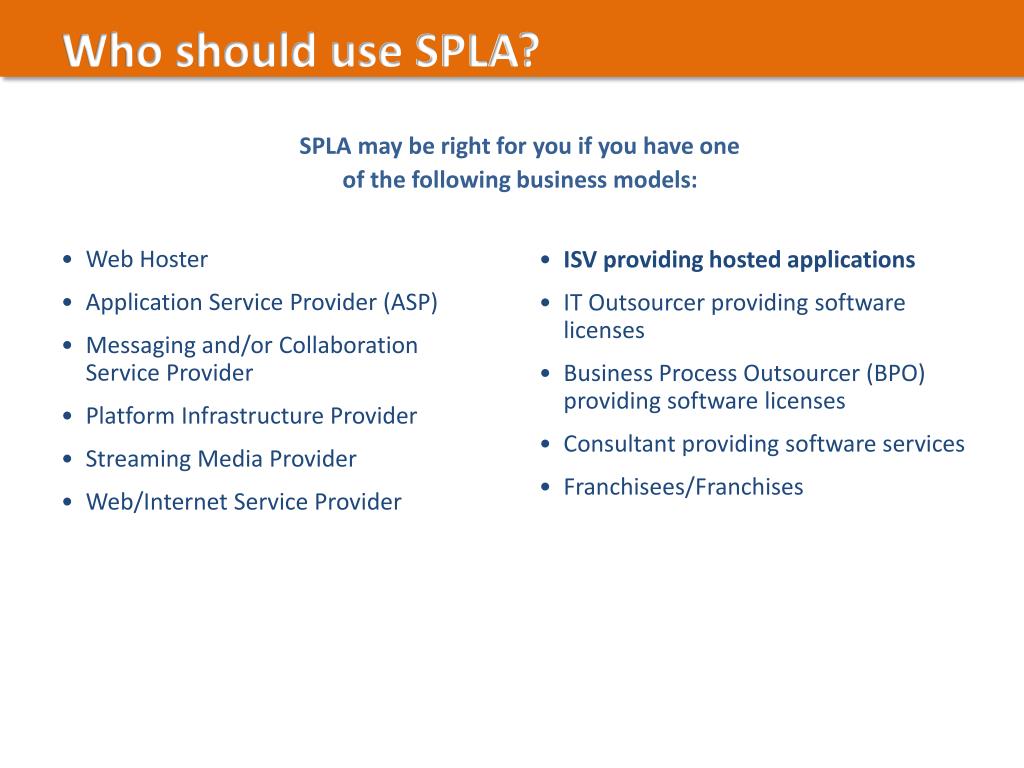 Who should use SPLA?

SPLA may be right for you if you have one of the following business models:

• Web Hoster
• Application Service Provider (ASP)
• Messaging and/or Collaboration Service Provider
• Platform Infrastructure Provider
• Streaming Media Provider
• Web/Internet Service Provider

• ISV providing hosted applications
• IT Outsourcer providing software licenses
• Business Process Outsourcer (BPO) providing software licenses
• Consultant providing software services
• Franchisees/Franchises